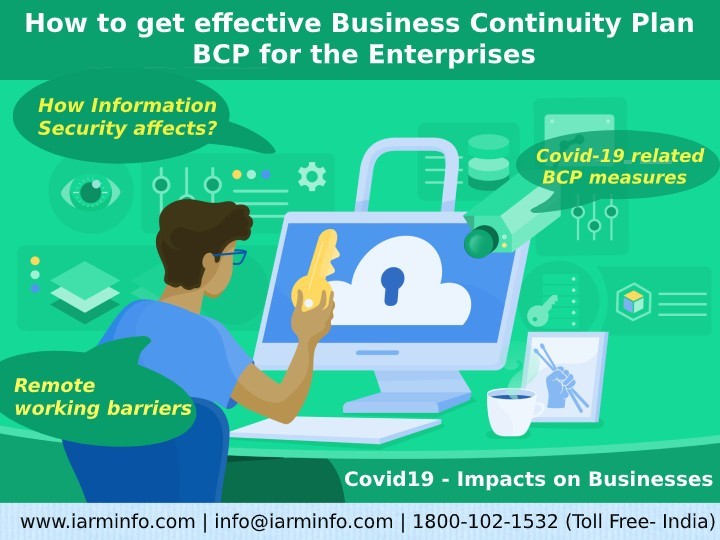 How to get effective Business Continuity Plan BCP for the Enterprises

How Information Security affects?

Covid-19 related BCP measures

Remote working barriers

Covid19 - Impacts on Businesses

www.iarminfo.com | info@iarminfo.com | 1800-102-1532 (Toll Free- India)